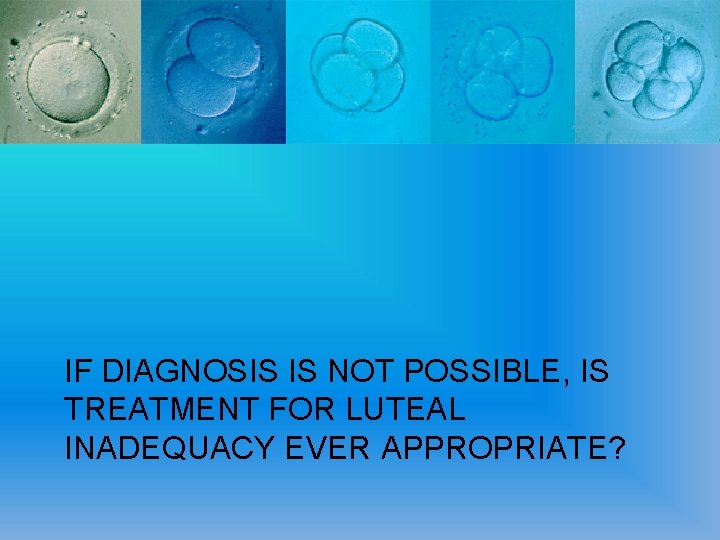 IF DIAGNOSIS IS NOT POSSIBLE, IS TREATMENT FOR LUTEAL INADEQUACY EVER APPROPRIATE?